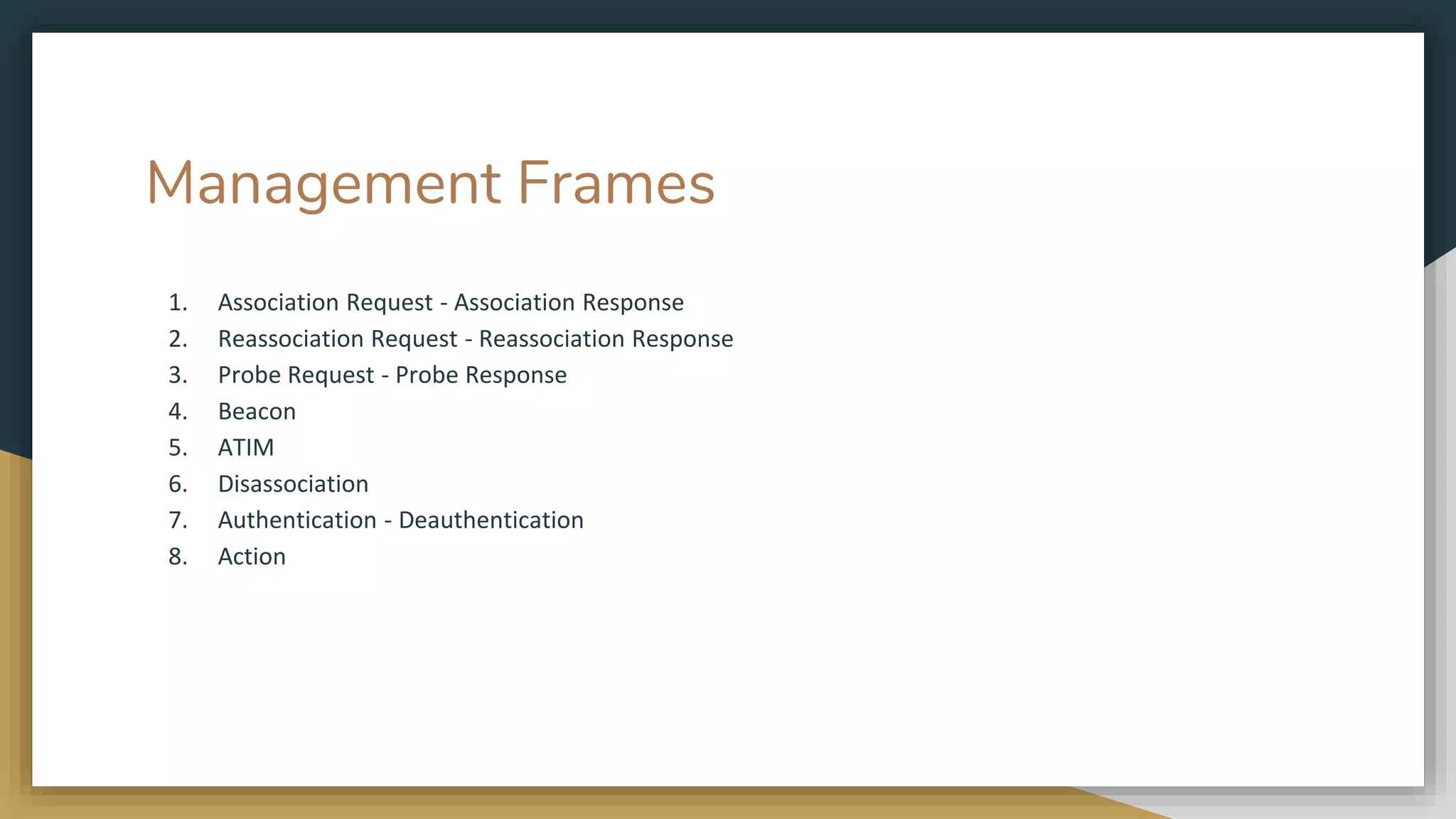 Management Frames

1. Association Request - Association Response
2. Reassociation Request - Reassociation Response
3. Probe Request - Probe Response
4. Beacon
5. ATIM
6. Disassociation
7. Authentication - Deauthentication
8. Action